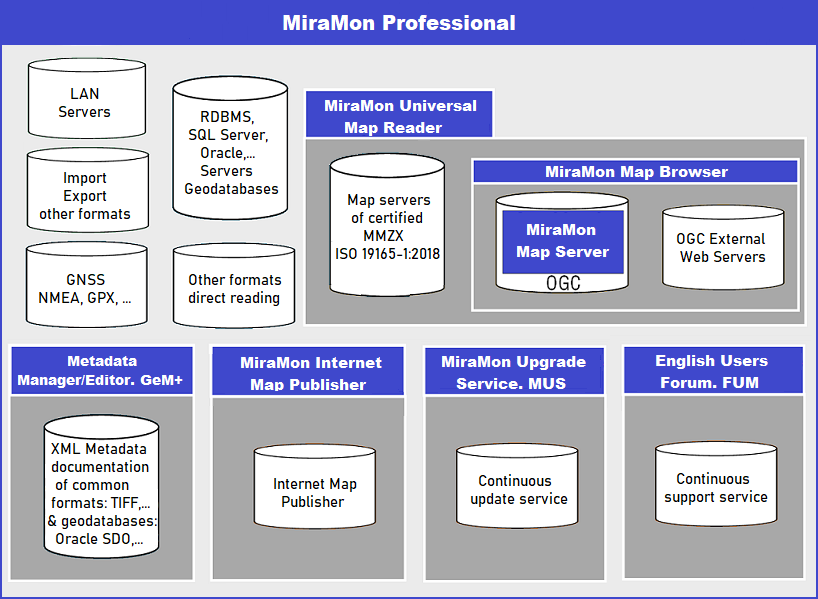 MiraMon Professional

LAN Servers

Import Export other formats

GNSS NMEA, GPX, ...

RDBMS, SQL Server, Oracle,... Servers Geodatabases

Other formats direct reading

MiraMon Universal Map Reader

Map servers of certified MMZX ISO 19165-1:2018

MiraMon Map Browser

MiraMon Map Server

OGC

OGC External Web Servers

Metadata Manager/Editor. GeM+

XML Metadata documentation of common formats: TIFF,... & geodatabases: Oracle SDO,...

MiraMon Internet Map Publisher

Internet Map Publisher

MiraMon Upgrade Service. MUS

Continuous update service

English Users Forum. FUM

Continuous support service